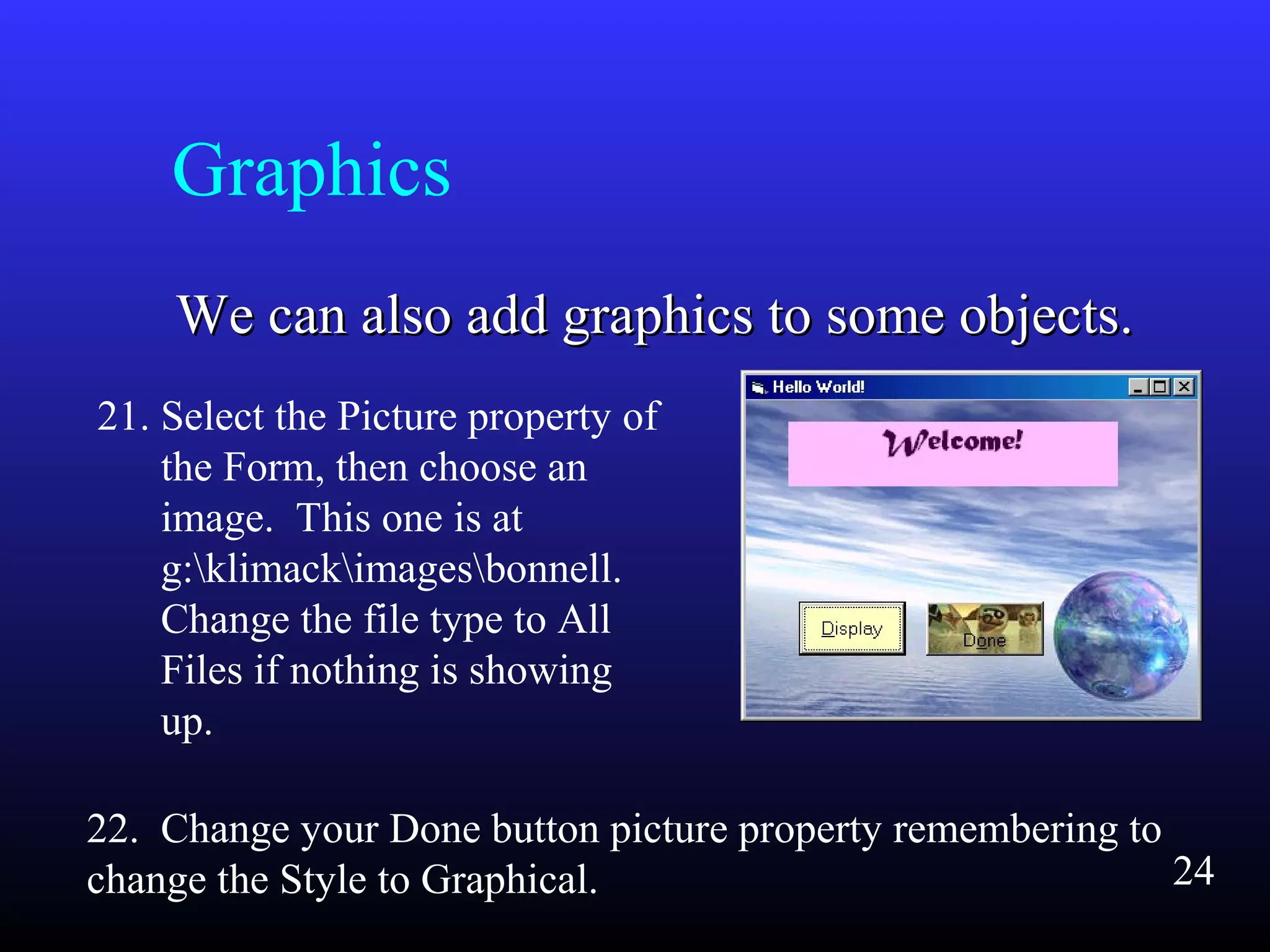 Graphics

We can also add graphics to some objects.

21. Select the Picture property of the Form, then choose an image. This one is at g:\klimack\images\bonnell. Change the file type to All Files if nothing is showing up.

Hello World!

Welcome!

Display

Done

22. Change your Done button picture property remembering to change the Style to Graphical.

24